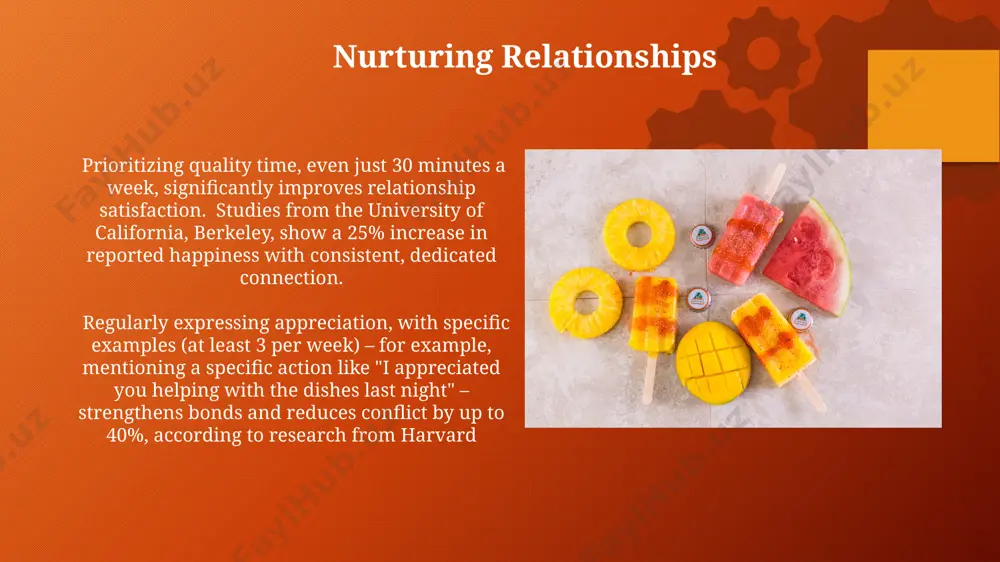 Nurturing Relationships

Prioritizing quality time, even just 30 minutes a week, significantly improves relationship satisfaction. Studies from the University of California, Berkeley, show a 25% increase in reported happiness with consistent, dedicated connection.

Regularly expressing appreciation, with specific examples (at least 3 per week) – for example, mentioning a specific action like "I appreciated you helping with the dishes last night" – strengthens bonds and reduces conflict by up to 40%, according to research from Harvard

FaylHub.uz